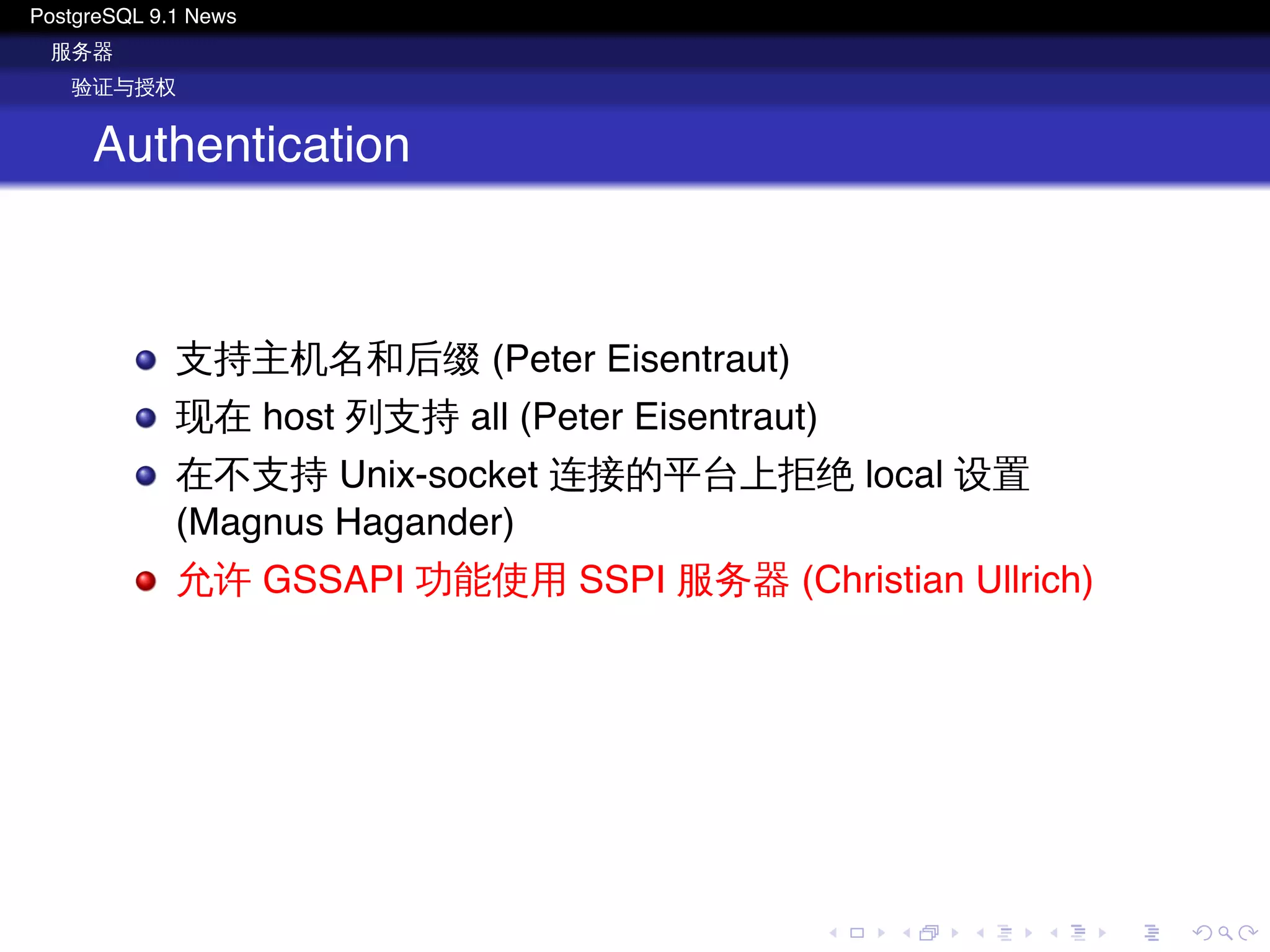 PostgreSQL 9.1 News
服务器
验证与授权

Authentication

支持主机名和后缀 (Peter Eisentraut)
现在 host 列支持 all (Peter Eisentraut)
在不支持 Unix-socket 连接的平台上拒绝 local 设置 (Magnus Hagander)
允许 GSSAPI 功能使用 SSPI 服务器 (Christian Ullrich)